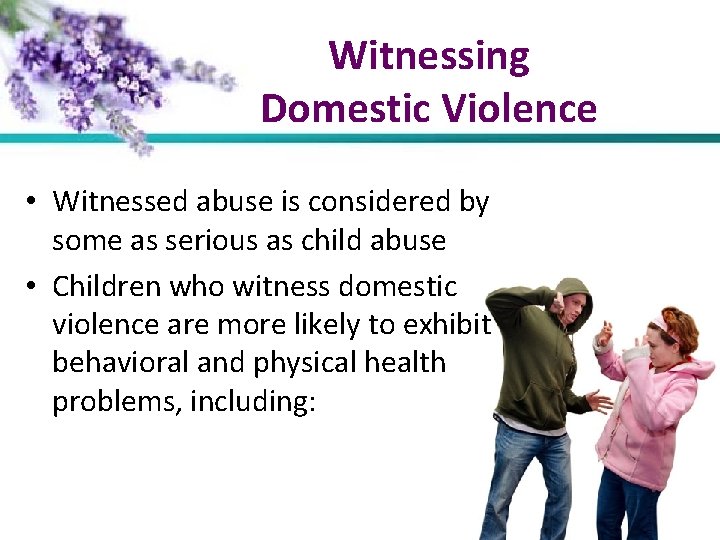 Witnessing Domestic Violence

• Witnessed abuse is considered by some as serious as child abuse

• Children who witness domestic violence are more likely to exhibit behavioral and physical health problems, including: